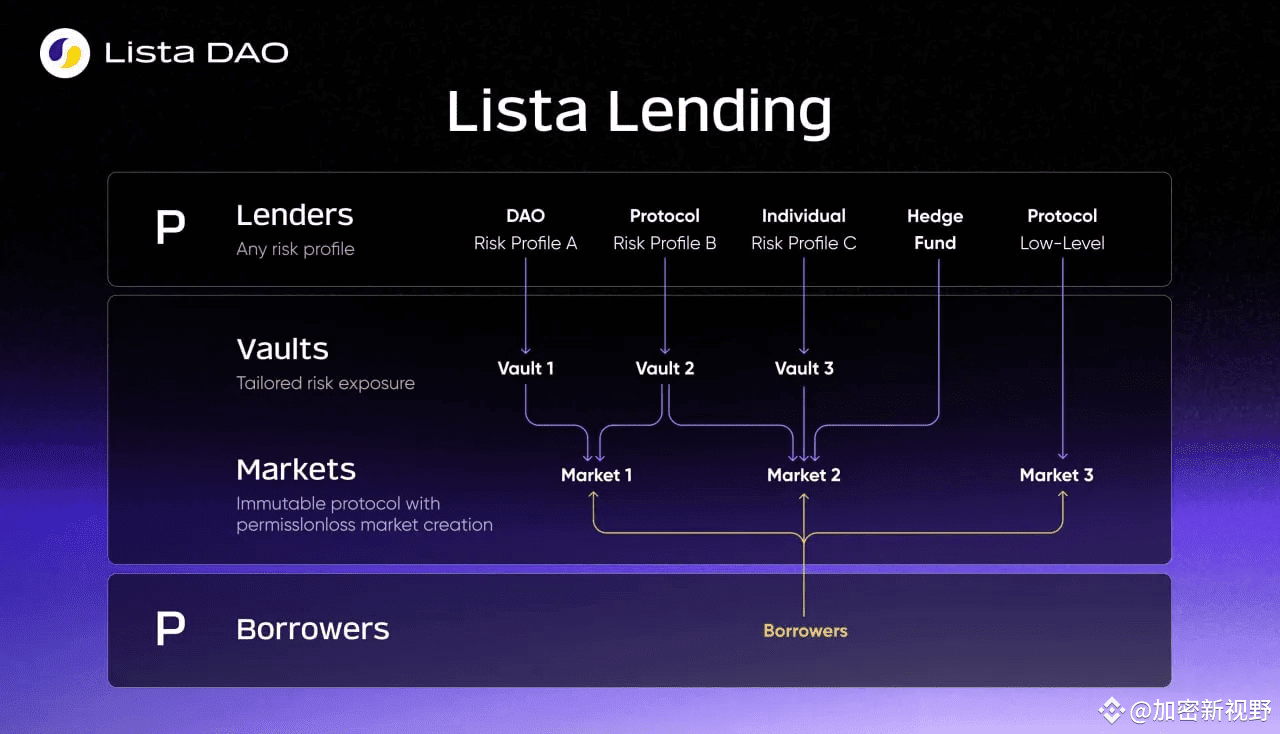 Lista DAO

Lista Lending

P Lenders
Any risk profile

DAO
Risk Profile A

Protocol
Risk Profile B

Individual
Risk Profile C

Hedge
Fund

Protocol
Low-Level

Vaults
Tailored risk exposure

Vault 1
Vault 2
Vault 3

Markets
Immutable protocol with permisslonloss market creation

Market 1
Market 2
Market 3

P Borrowers

Borrowers

@加密新视野